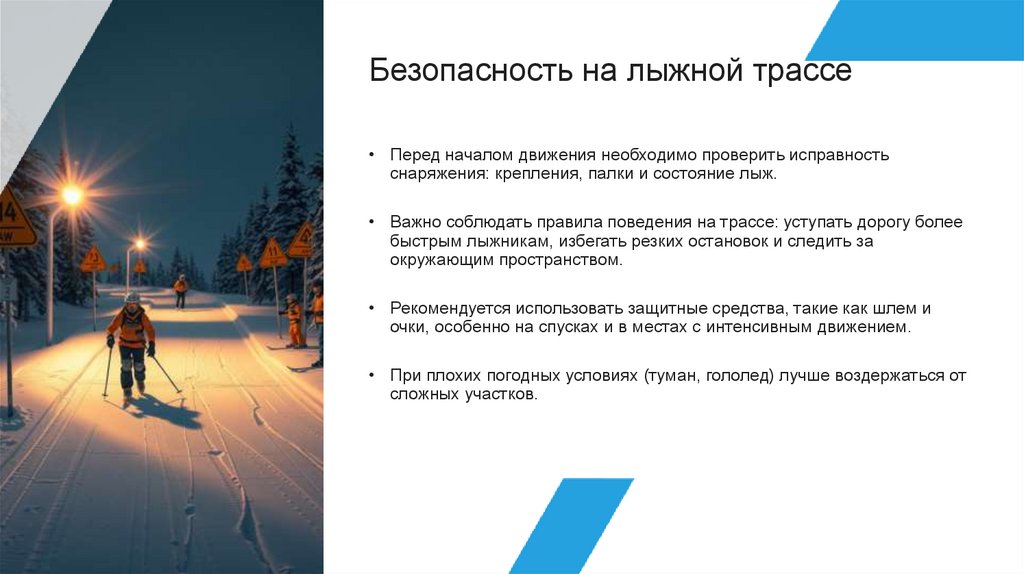 Безопасность на лыжной трассе

• Перед началом движения необходимо проверить исправность снаряжения: крепления, палки и состояние лыж.

• Важно соблюдать правила поведения на трассе: уступать дорогу более быстрым лыжникам, избегать резких остановок и следить за окружающим пространством.

• Рекомендуется использовать защитные средства, такие как шлем и очки, особенно на спусках и в местах с интенсивным движением.

• При плохих погодных условиях (туман, гололед) лучше воздержаться от сложных участков.